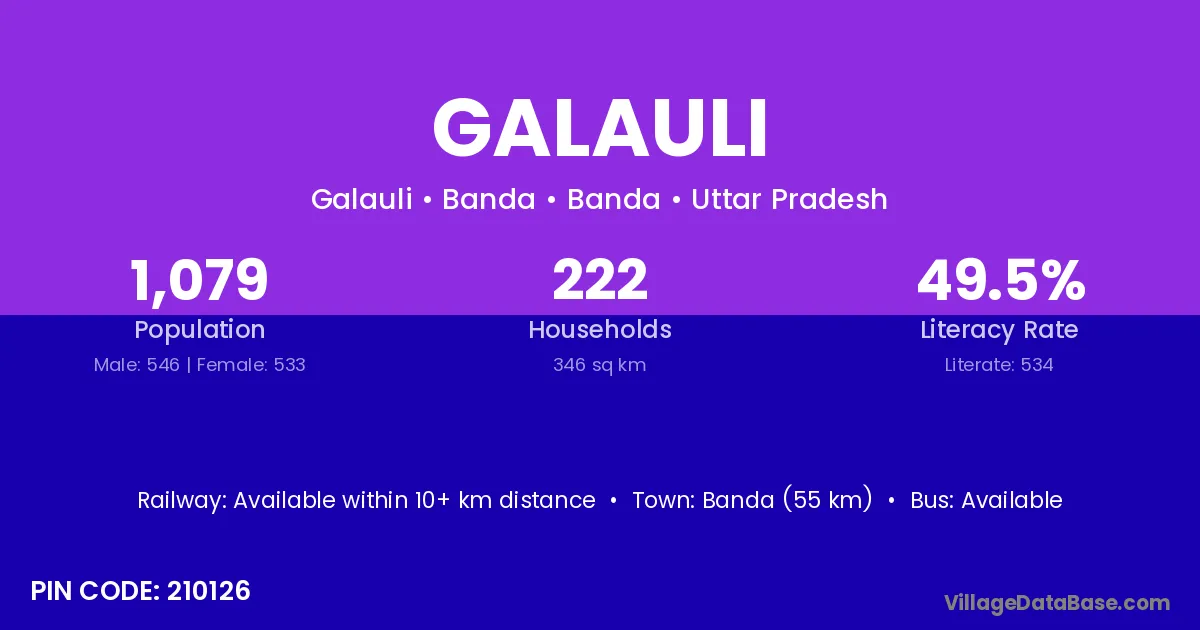 GALAULI

Galauli • Banda • Banda • Uttar Pradesh

1,079
Population
Male: 546 | Female: 533

222
Households
346 sq km

49.5%
Literacy Rate
Literate: 534

Railway: Available within 10+ km distance • Town: Banda (55 km) • Bus: Available

PIN CODE: 210126

VillageDataBase.com